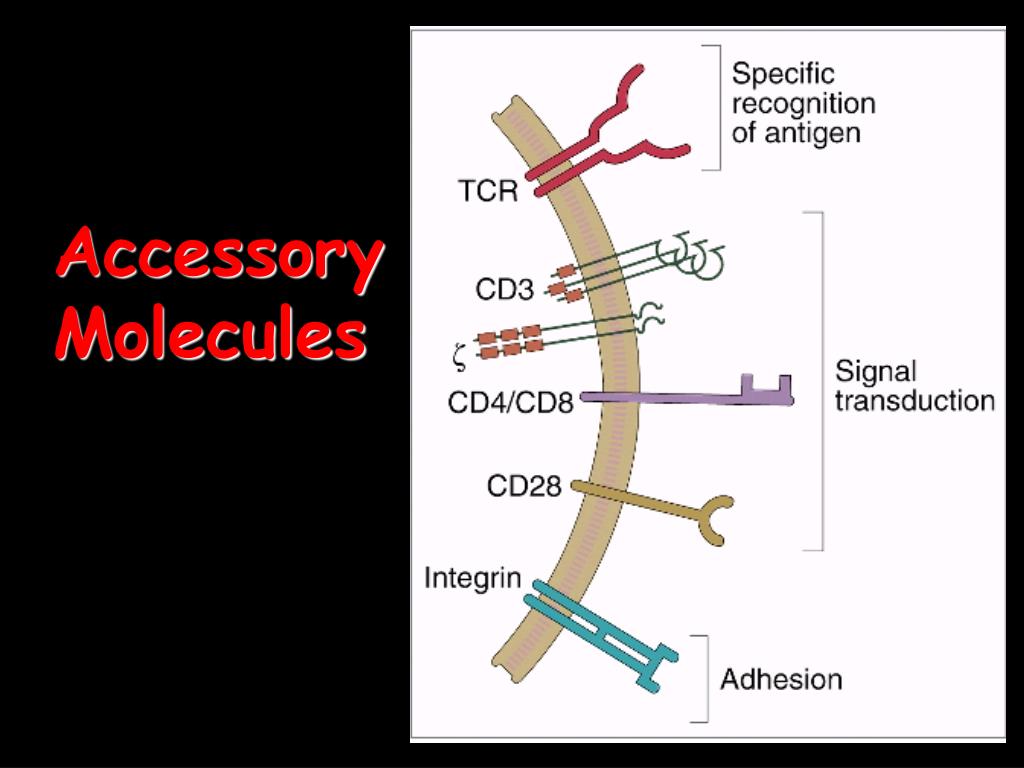 Accessory Molecules

Specific recognition of antigen

TCR

CD3

$\zeta$

CD4/CD8

Signal transduction

CD28

Integrin

Adhesion